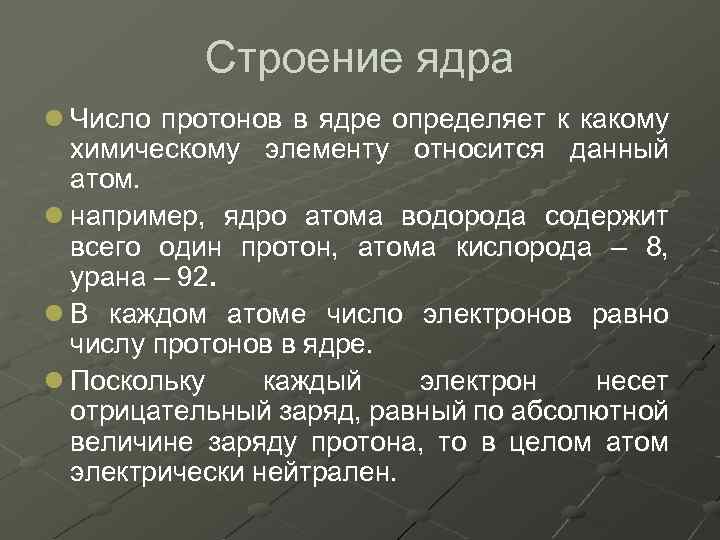 Строение ядра

Число протонов в ядре определяет к какому химическому элементу относится данный атом.

например, ядро атома водорода содержит всего один протон, атома кислорода – 8, урана – 92.

В каждом атоме число электронов равно числу протонов в ядре.

Поскольку каждый электрон несет отрицательный заряд, равный по абсолютной величине заряду протона, то в целом атом электрически нейтрален.